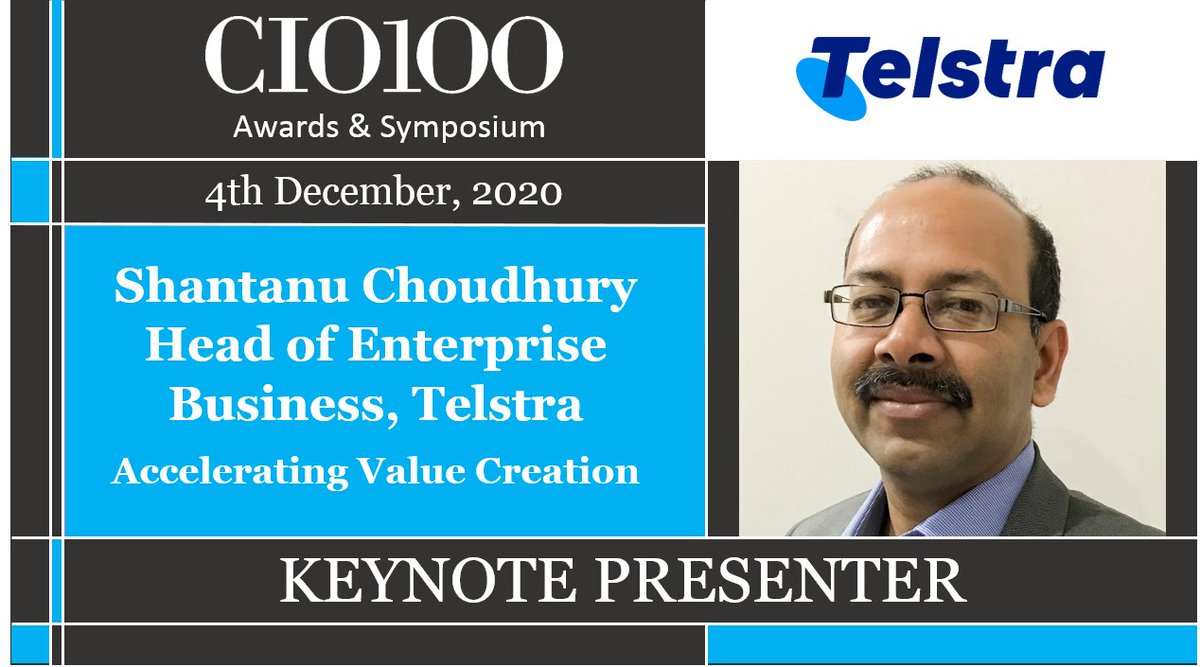 CIO100
Awards & Symposium

Telstra

4th December, 2020

Shantanu Choudhury
Head of Enterprise Business, Telstra
Accelerating Value Creation

KEYNOTE PRESENTER